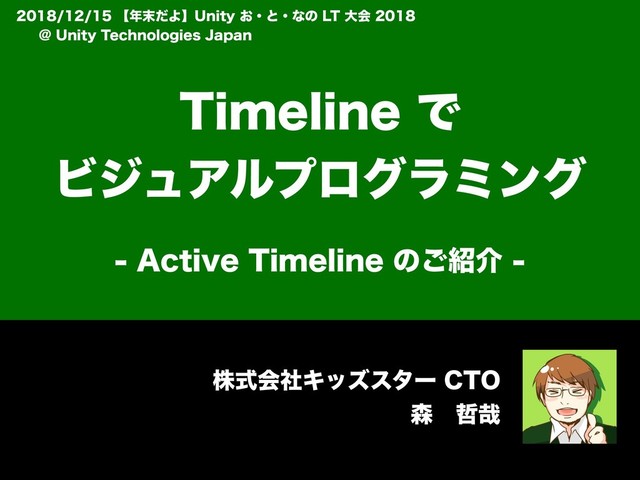 2018/12/15 【年末だよ】Unity お・と・なの LT 大会 2018
@ Unity Technologies Japan

Timeline で
ビジュアルプログラミング

- Active Timeline のご紹介 -

株式会社キッズスター CTO
森　哲哉